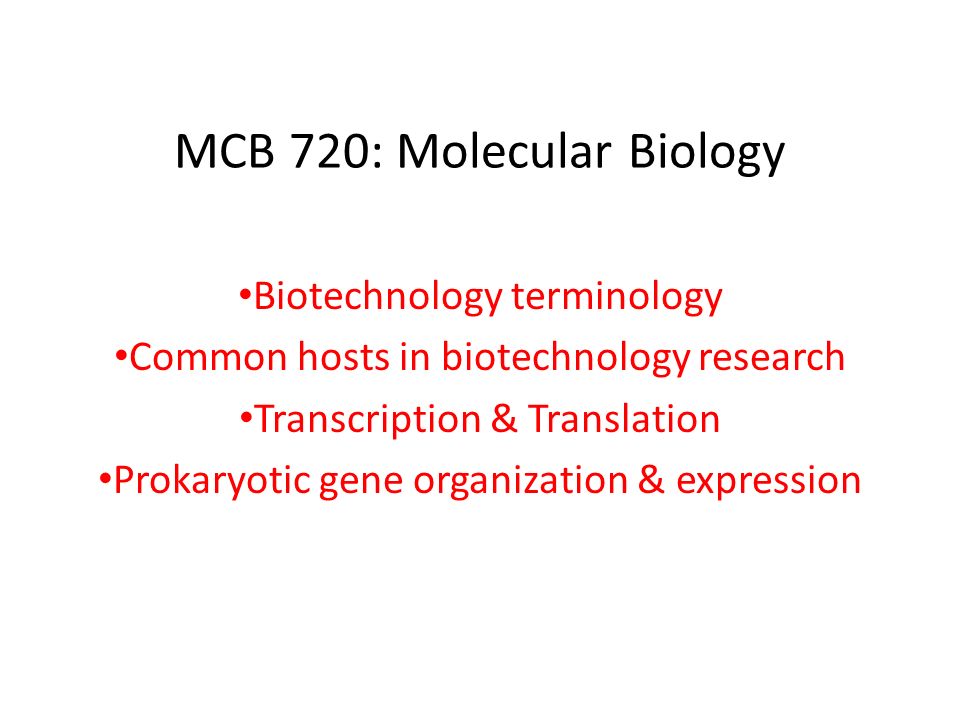 MCB 720: Molecular Biology

•Biotechnology terminology
•Common hosts in biotechnology research
•Transcription & Translation
•Prokaryotic gene organization & expression